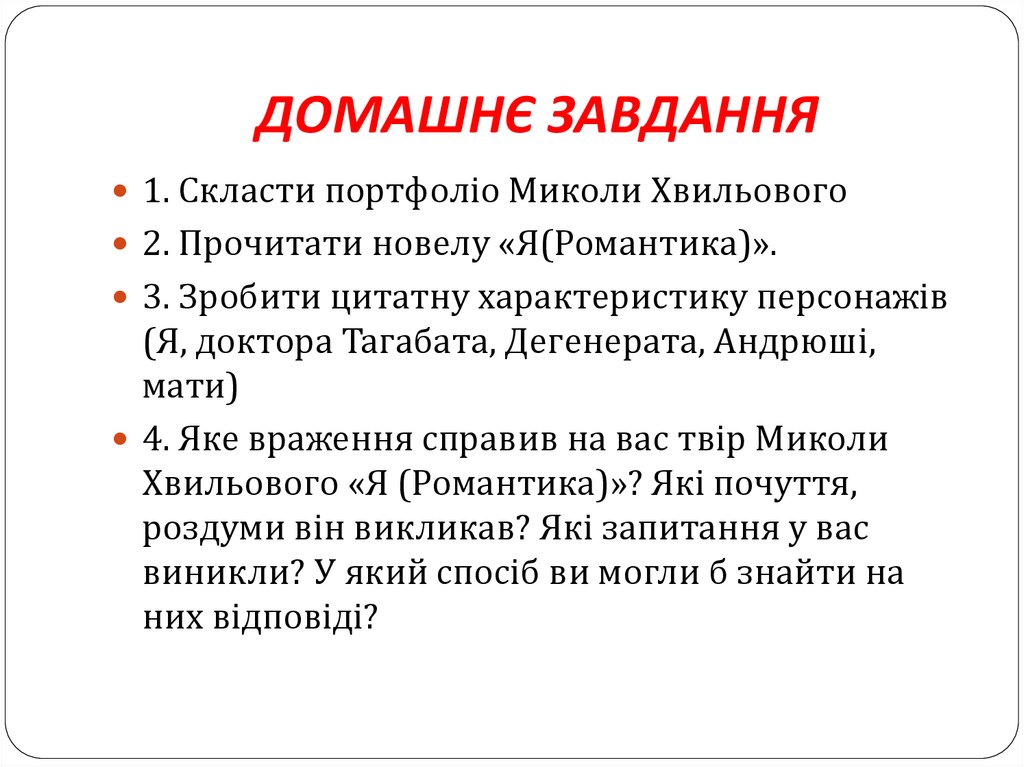 ДОМАШНЄ ЗАВДАННЯ

1. Скласти портфоліо Миколи Хвильового

2. Прочитати новелу «Я(Романтика)».

3. Зробити цитатну характеристику персонажів (Я, доктора Тагабата, Дегенерата, Андрюші, мати)

4. Яке враження справив на вас твір Миколи Хвильового «Я (Романтика)»? Які почуття, роздуми він викликав? Які запитання у вас виникли? У який спосіб ви могли б знайти на них відповіді?